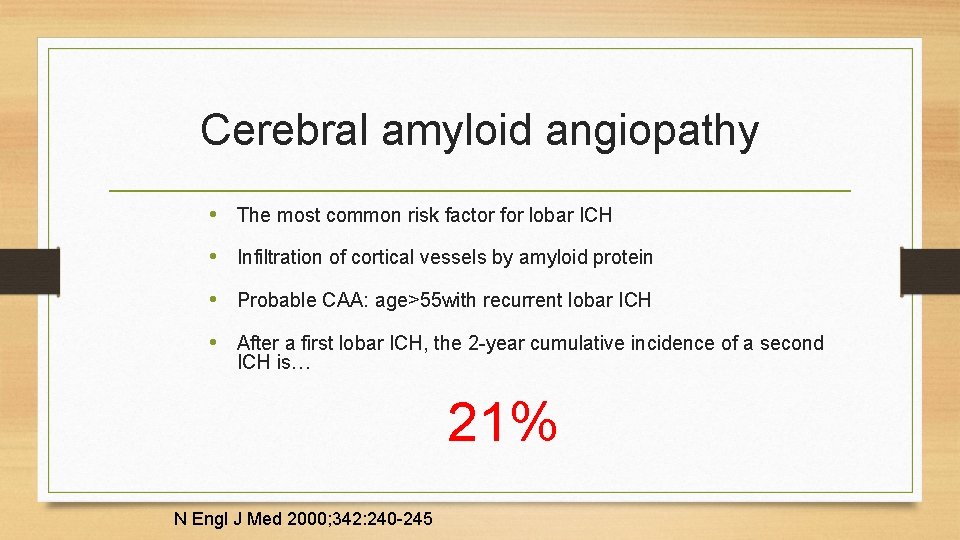 Cerebral amyloid angiopathy

• The most common risk factor for lobar ICH

• Infiltration of cortical vessels by amyloid protein

• Probable CAA: age>55with recurrent lobar ICH

• After a first lobar ICH, the 2-year cumulative incidence of a second ICH is…

21%

N Engl J Med 2000;342:240-245